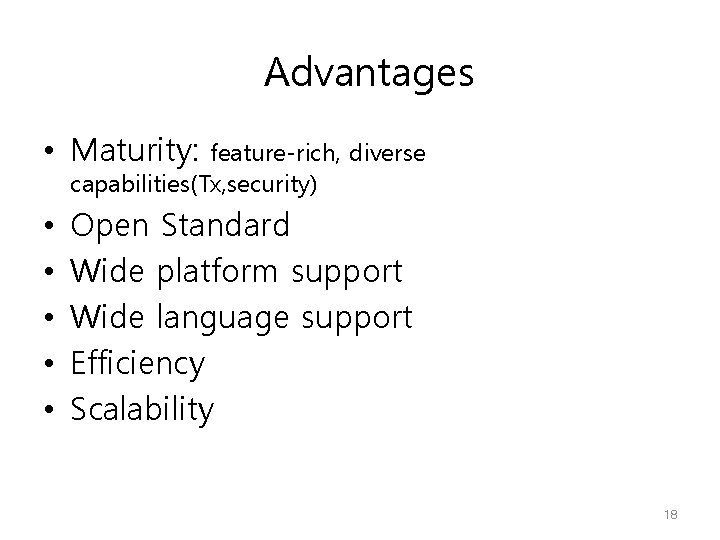 Advantages

• Maturity: feature-rich, diverse capabilities(Tx,security)
• Open Standard
• Wide platform support
• Wide language support
• Efficiency
• Scalability

18